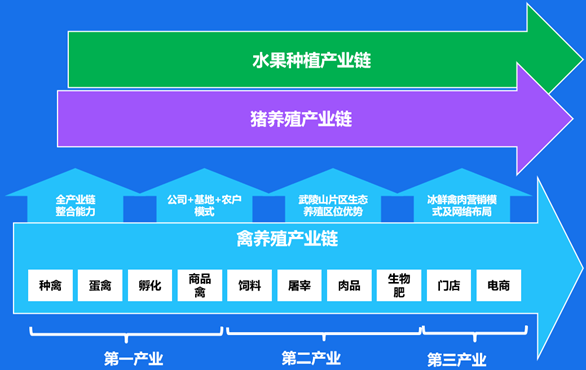 水果种植产业链

猪养殖产业链

全产业链整合能力

公司+基地+农户模式

武陵山片区生态养殖区位优势

冰鲜禽肉营销模式及网络布局

禽养殖产业链

种禽

蛋禽

孵化

商品禽

饲料

屠宰

肉品

生物肥

门店

电商

第一产业

第二产业

第三产业